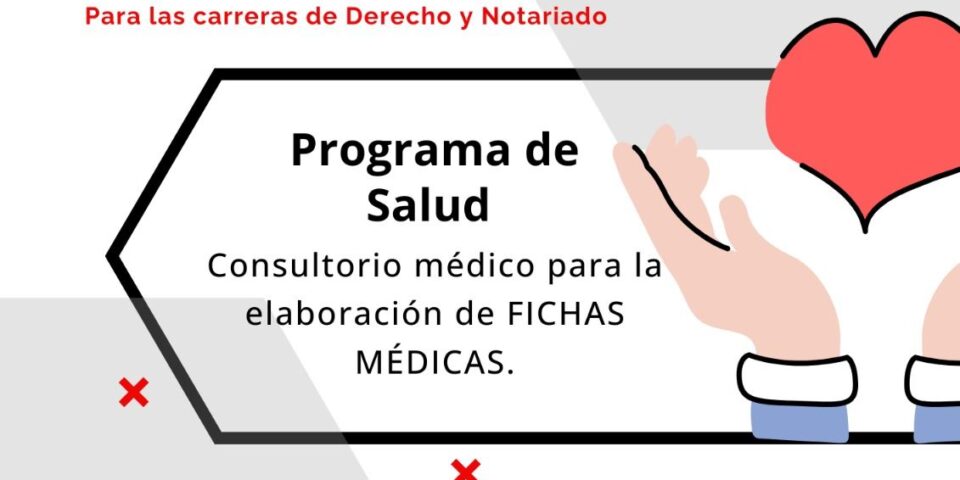 Para las carreras de Derecho y Notariado

Programa de Salud

Consultorio médico para la elaboración de FICHAS MÉDICAS.